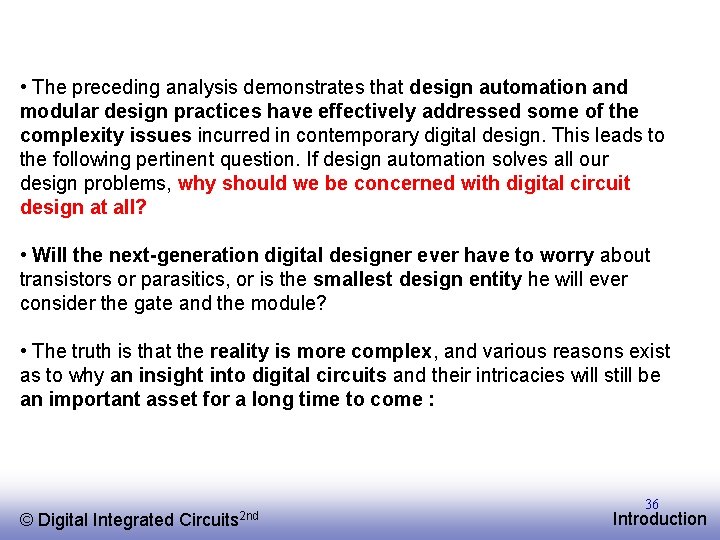 • The preceding analysis demonstrates that design automation and modular design practices have effectively addressed some of the complexity issues incurred in contemporary digital design. This leads to the following pertinent question. If design automation solves all our design problems, why should we be concerned with digital circuit design at all?

• Will the next-generation digital designer ever have to worry about transistors or parasitics, or is the smallest design entity he will ever consider the gate and the module?

• The truth is that the reality is more complex, and various reasons exist as to why an insight into digital circuits and their intricacies will still be an important asset for a long time to come :

36

© Digital Integrated Circuits$^{2nd}$

Introduction